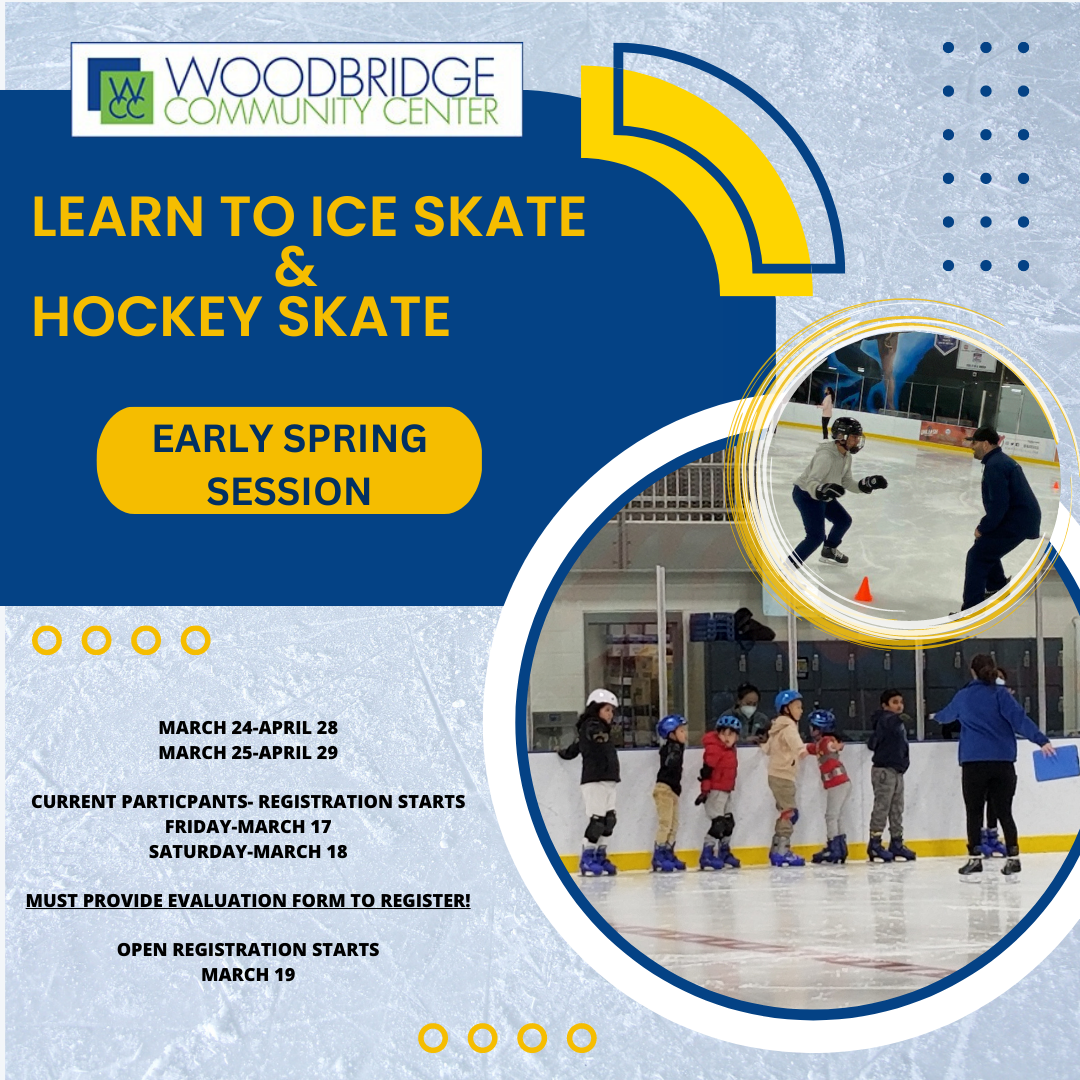 WCC WOODBRIDGE COMMUNITY CENTER

LEARN TO ICE SKATE
&
HOCKEY SKATE

EARLY SPRING SESSION

MARCH 24-APRIL 28
MARCH 25-APRIL 29

CURRENT PARTICPANTS- REGISTRATION STARTS
FRIDAY-MARCH 17
SATURDAY-MARCH 18

MUST PROVIDE EVALUATION FORM TO REGISTER!

OPEN REGISTRATION STARTS
MARCH 19